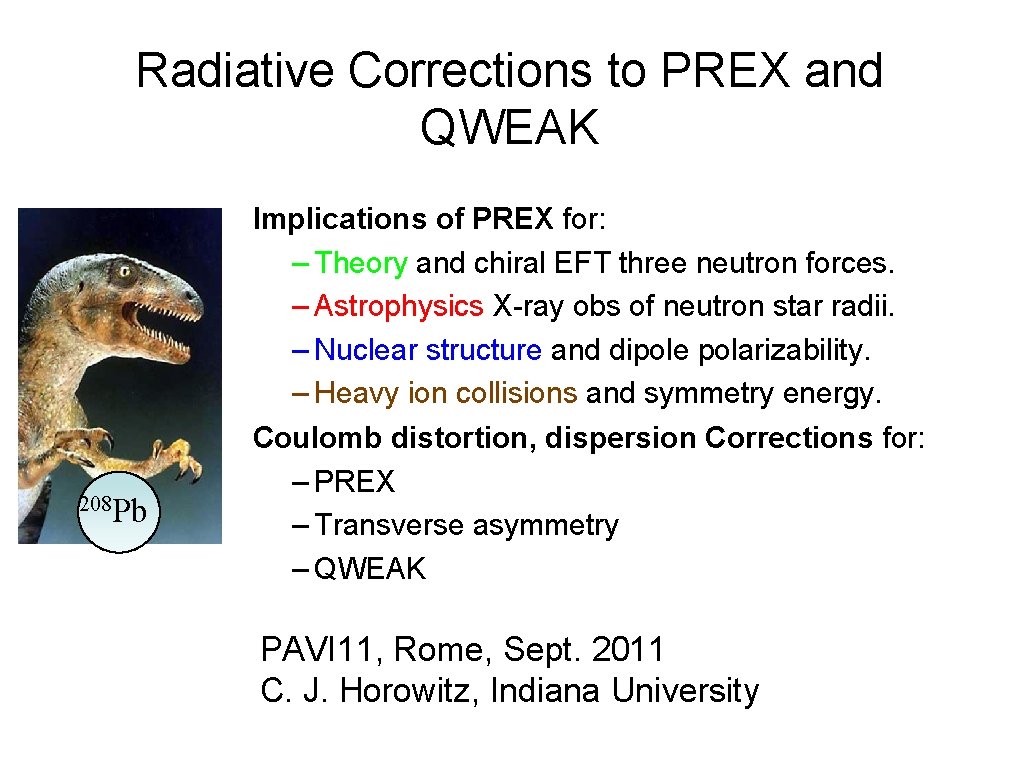 Radiative Corrections to PREX and QWEAK

$^{208}$Pb

Implications of PREX for:
– Theory and chiral EFT three neutron forces.
– Astrophysics X-ray obs of neutron star radii.
– Nuclear structure and dipole polarizability.
– Heavy ion collisions and symmetry energy.
Coulomb distortion, dispersion Corrections for:
– PREX
– Transverse asymmetry
– QWEAK

PAVI11, Rome, Sept. 2011
C. J. Horowitz, Indiana University